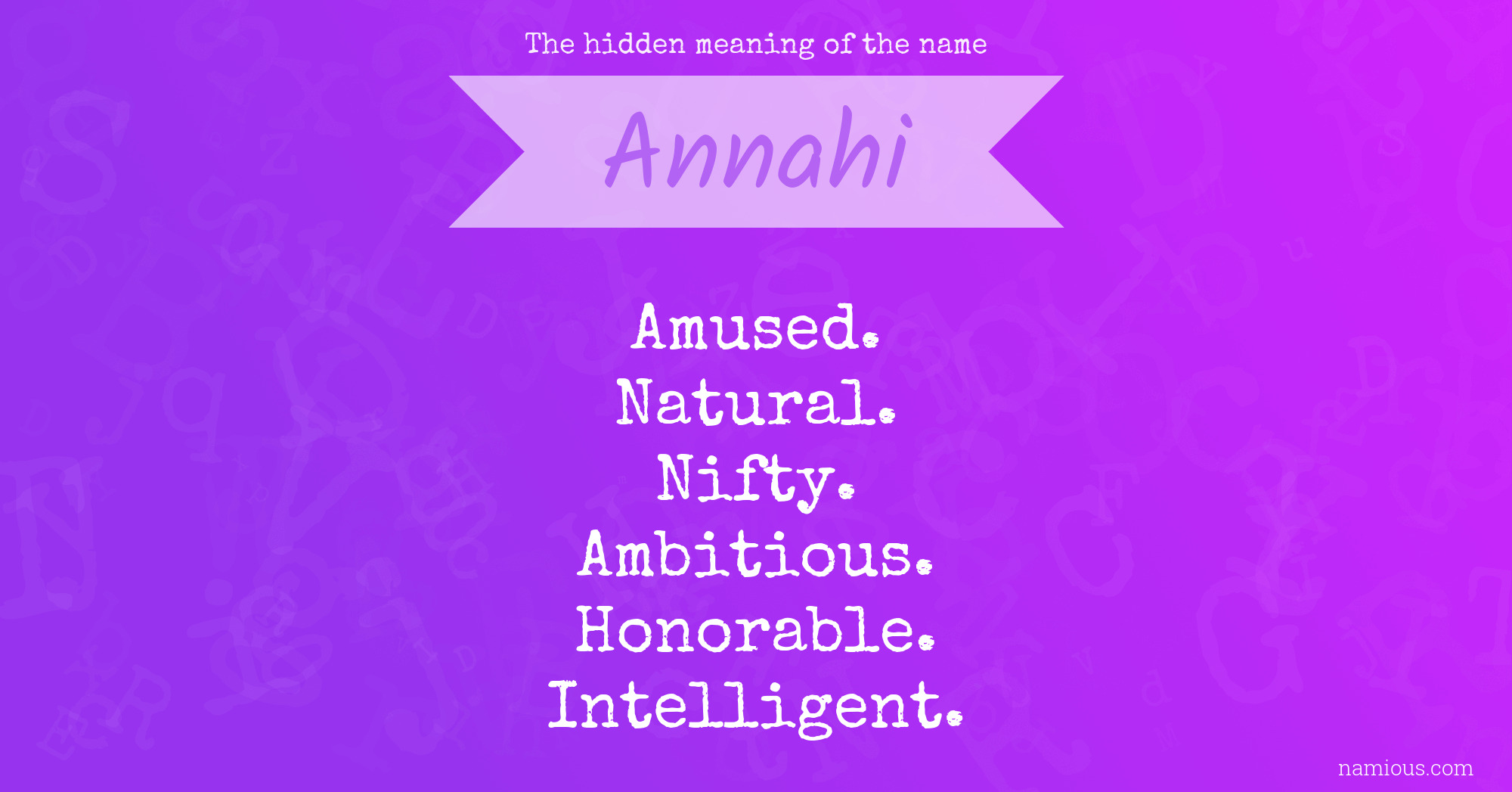 The hidden meaning of the name

Annahi

Amused.
Natural.
Nifty.
Ambitious.
Honorable.
Intelligent.

namious.com